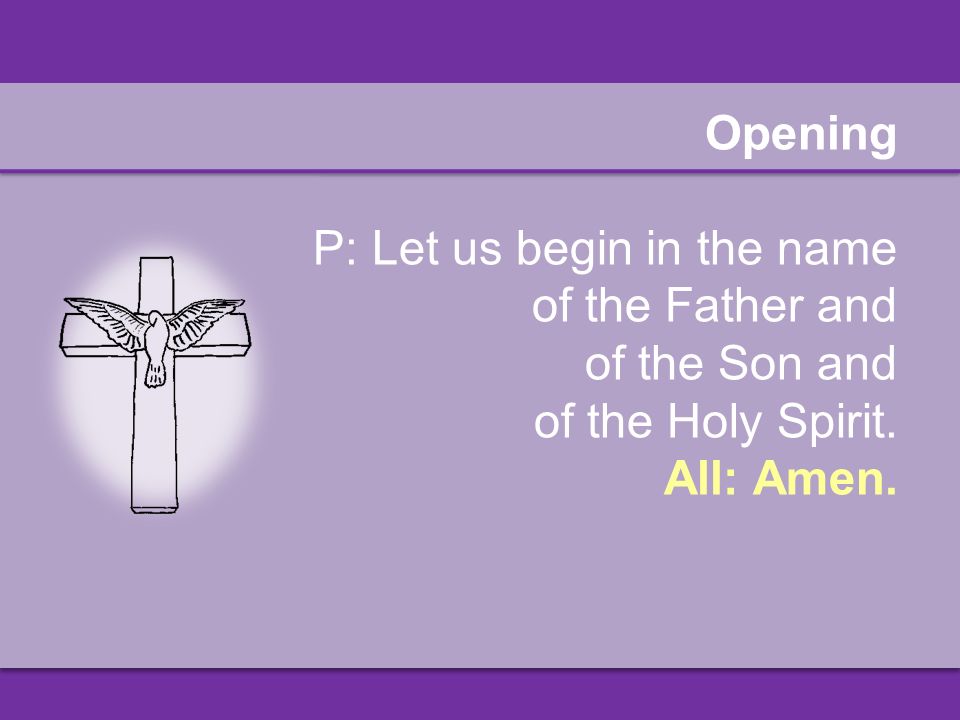 Opening

P: Let us begin in the name of the Father and of the Son and of the Holy Spirit.
All: Amen.